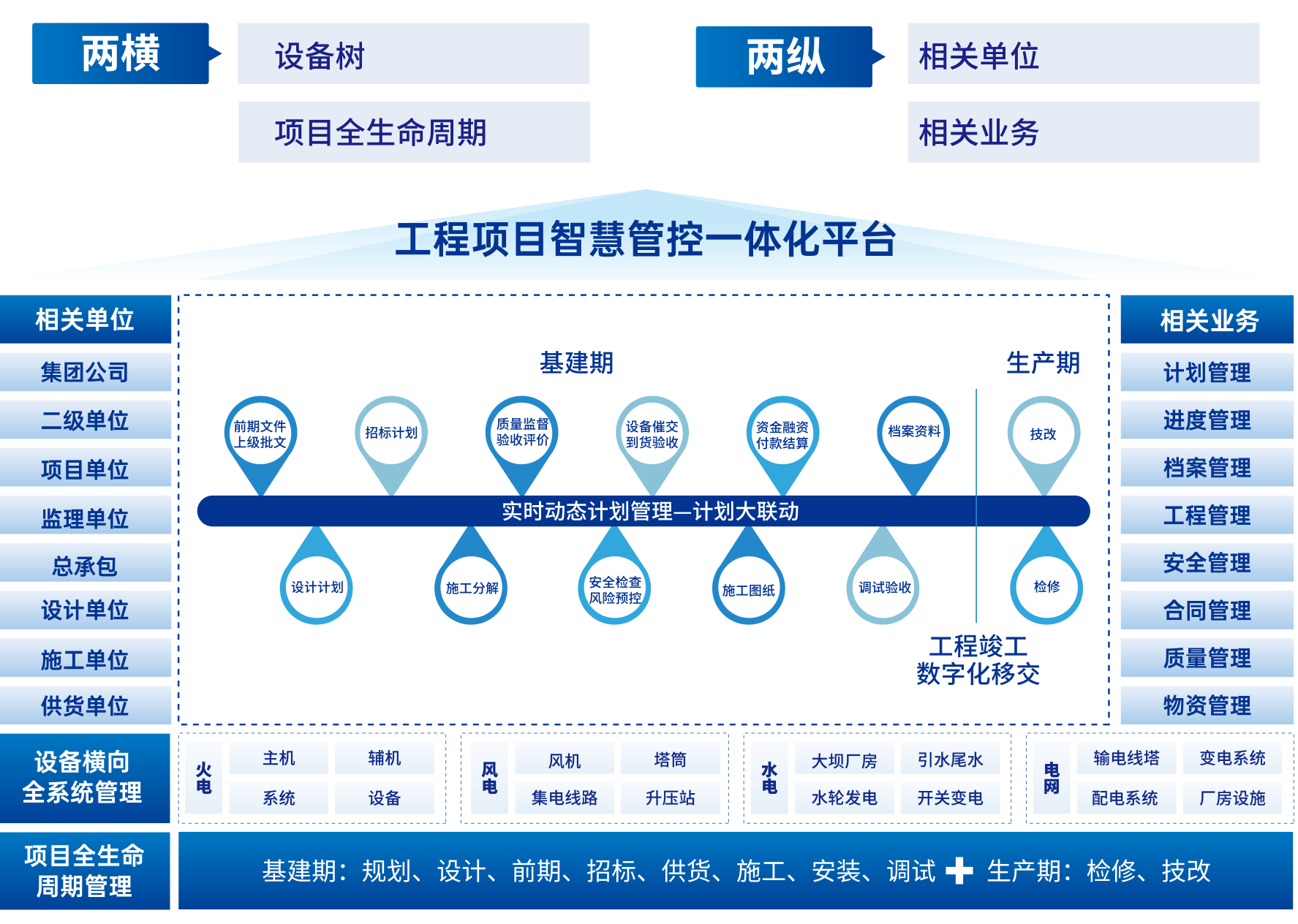 两横

设备树

项目全生命周期

两纵

相关单位

相关业务

工程项目智慧管控一体化平台

相关单位
集团公司
二级单位
项目单位
监理单位
总承包
设计单位
施工单位
供货单位

基建期

生产期

前期文件 上级批文

招标计划

质量监督 验收评价

设备催交 到货验收

资金融资 付款结算

档案资料

技改

实时动态计划管理—计划大联动

设计计划

施工分解

安全检查 风险预控

施工图纸

调试验收

检修

工程竣工 数字化移交

相关业务
计划管理
进度管理
档案管理
工程管理
安全管理
合同管理
质量管理
物资管理

设备横向 全系统管理

火电

主机
辅机
系统
设备

风电

风机
塔筒
集电线路
升压站

水电

大坝厂房
引水尾水
水轮发电
开关变电

电网

输电线塔
变电系统
配电系统
厂房设施

项目全生命 周期管理

基建期：规划、设计、前期、招标、供货、施工、安装、调试 + 生产期：检修、技改